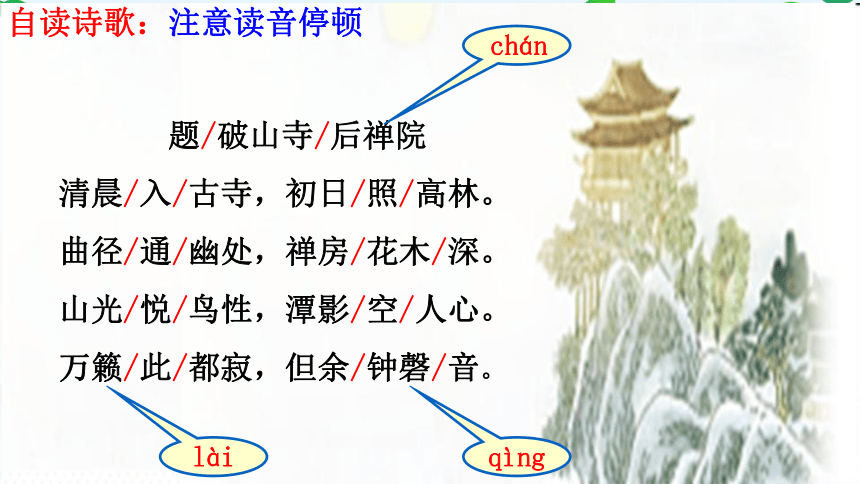 自读诗歌：注意读音停顿

chán

题/破山寺/后禅院

清晨/入/古寺，初日/照/高林。

曲径/通/幽处，禅房/花木/深。

山光/悦/鸟性，潭影/空/人心。

万籁/此/都寂，但余/钟磬/音。

lài

qìng